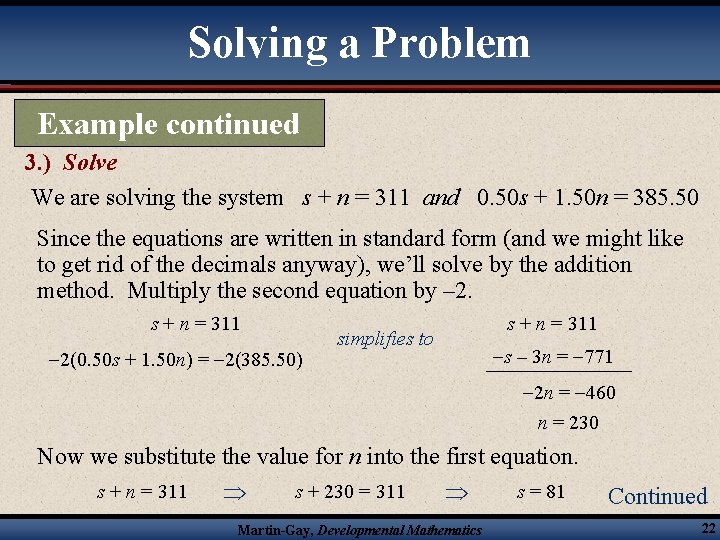 Solving a Problem

Example continued

3.) Solve

We are solving the system $s + n = 311$ and $0.50s + 1.50n = 385.50$

Since the equations are written in standard form (and we might like to get rid of the decimals anyway), we'll solve by the addition method. Multiply the second equation by –2.

$s + n = 311$

$-2(0.50s + 1.50n) = -2(385.50)$

simplifies to

$s + n = 311$

$-s - 3n = -771$

$-2n = -460$

$n = 230$

Now we substitute the value for $n$ into the first equation.

$s + n = 311 \Rightarrow s + 230 = 311 \Rightarrow s = 81$

Continued

Martin-Gay, Developmental Mathematics

22